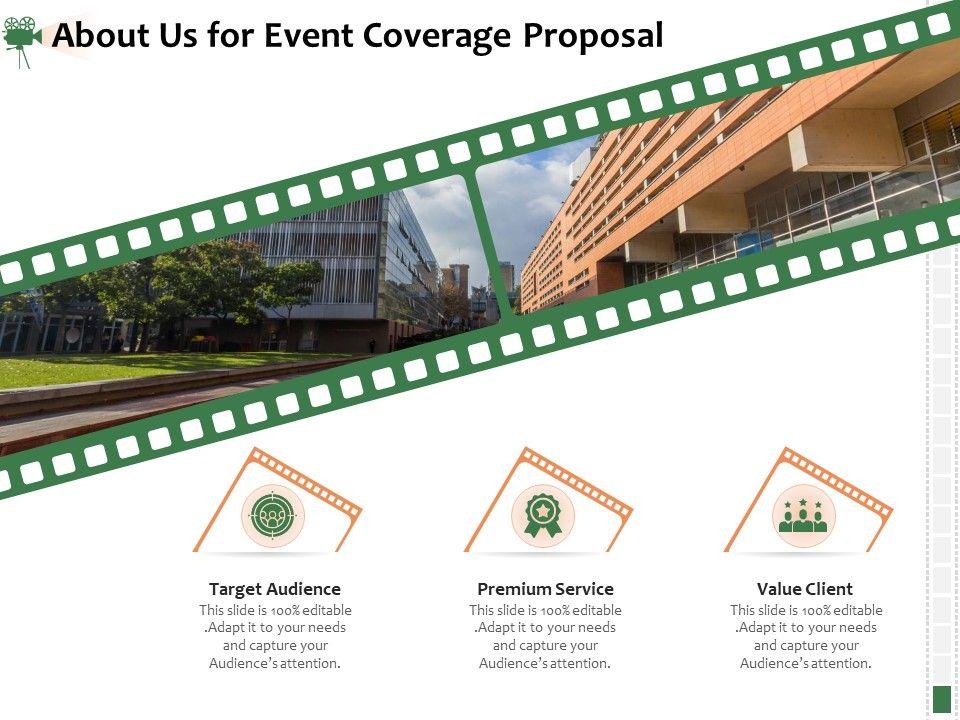 About Us for Event Coverage Proposal

Target Audience
This slide is 100% editable .Adapt it to your needs and capture your Audience's attention.

Premium Service
This slide is 100% editable .Adapt it to your needs and capture your Audience's attention.

Value Client
This slide is 100% editable .Adapt it to your needs and capture your Audience's attention.